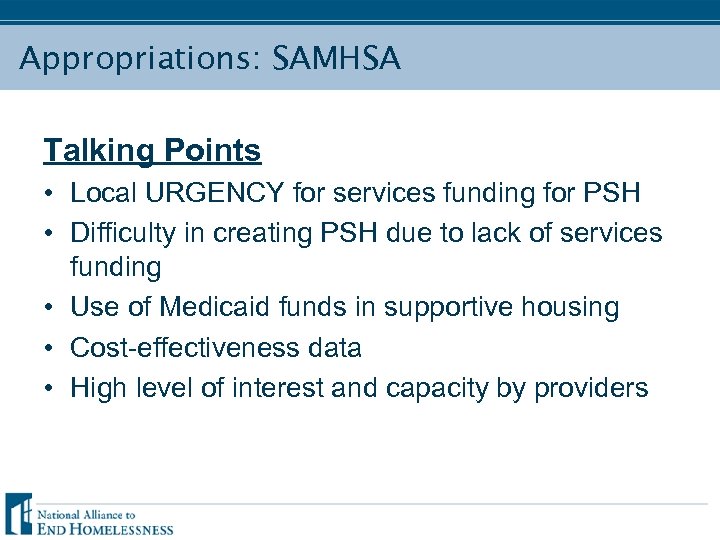 Appropriations: SAMHSA

Talking Points

• Local URGENCY for services funding for PSH
• Difficulty in creating PSH due to lack of services funding
• Use of Medicaid funds in supportive housing
• Cost-effectiveness data
• High level of interest and capacity by providers

National Alliance to
END HOMELESSNESS